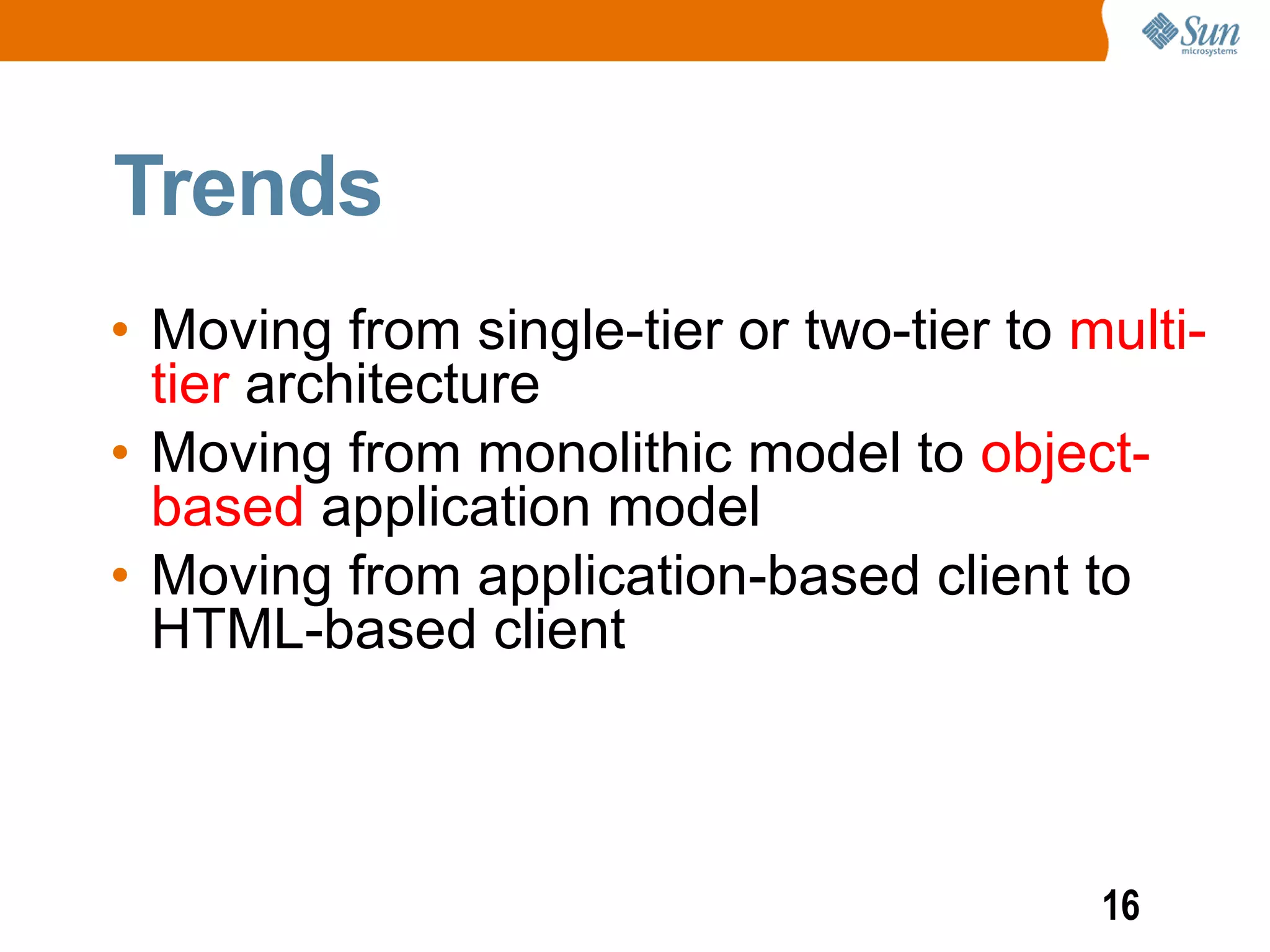 Sun microsystems

Trends

• Moving from single-tier or two-tier to multi-tier architecture
• Moving from monolithic model to object-based application model
• Moving from application-based client to HTML-based client

16